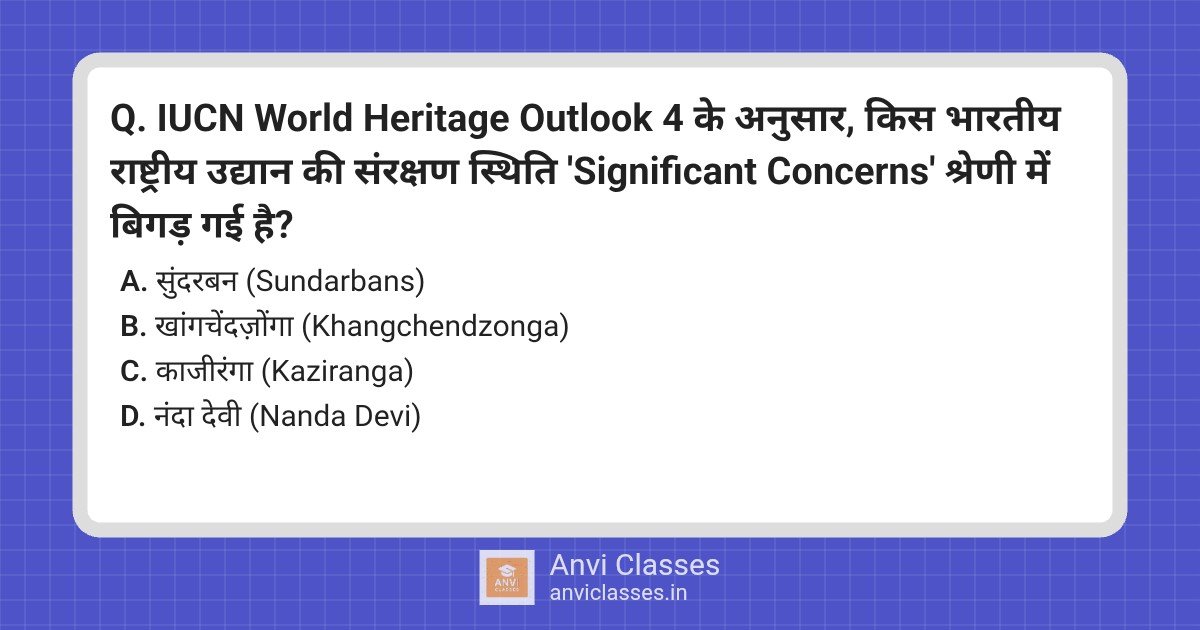 Q. IUCN World Heritage Outlook 4 के अनुसार, किस भारतीय राष्ट्रीय उद्यान की संरक्षण स्थिति 'Significant Concerns' श्रेणी में बिगड़ गई है?

A. सुंदरबन (Sundarbans)
B. खांगचेंदज़ोंगा (Khangchendzonga)
C. काजीरंगा (Kaziranga)
D. नंदा देवी (Nanda Devi)

ANVI CLASSES
Anvi Classes
anviclasses.in